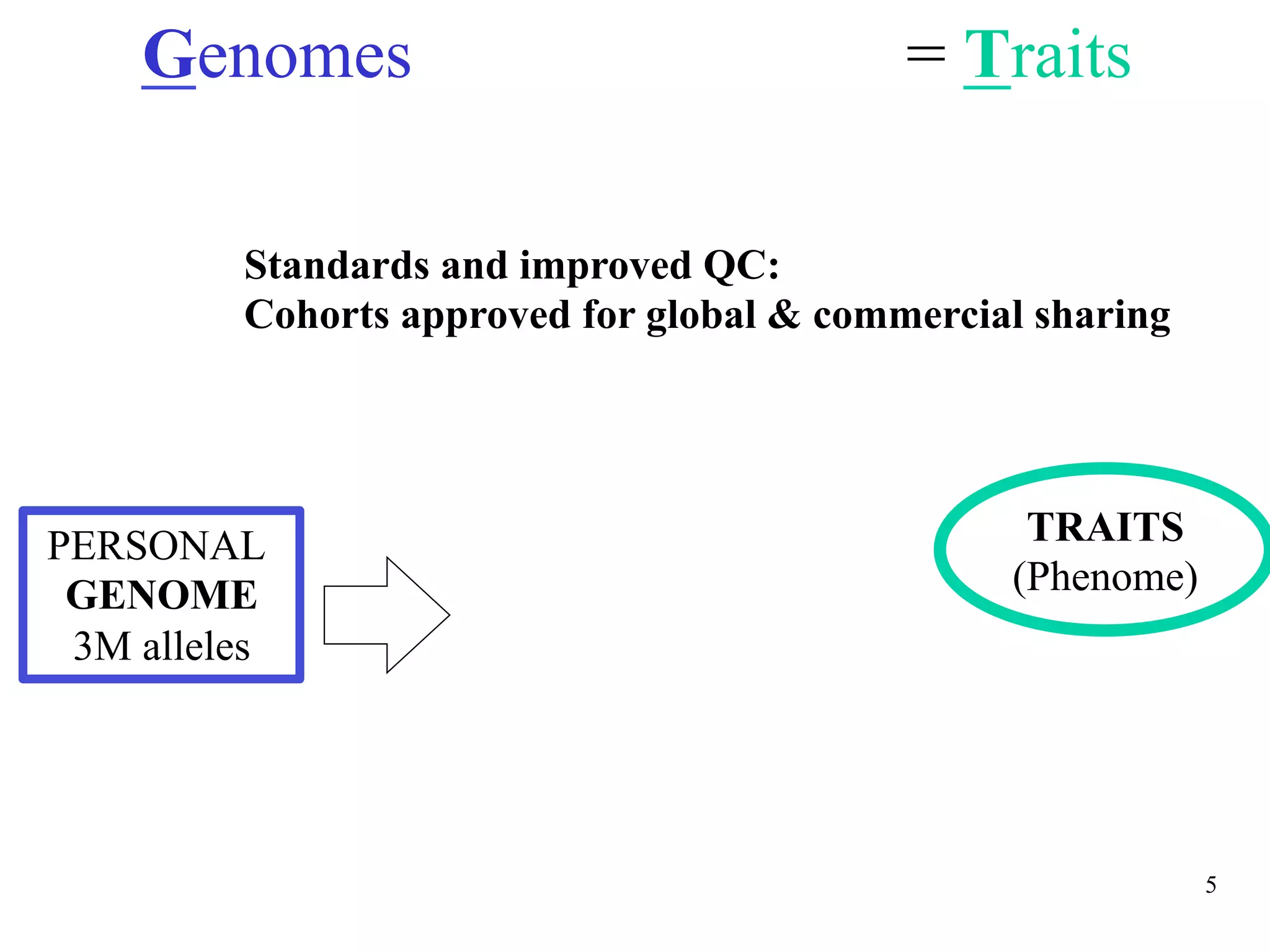 Genomes = Traits

Standards and improved QC:
Cohorts approved for global & commercial sharing

PERSONAL
GENOME
3M alleles

TRAITS
(Phenome)

5